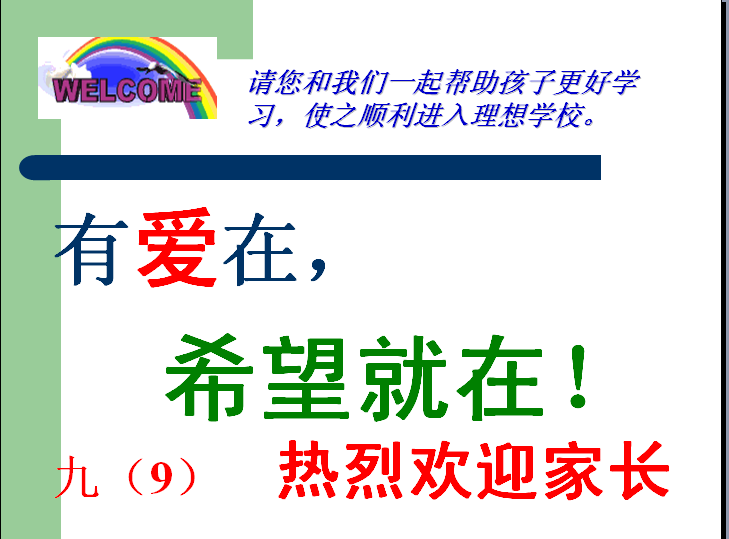 WELCOME

请您和我们一起帮助孩子更好学习，使之顺利进入理想学校。

有爱在，

希望就在！

九（9）　热烈欢迎家长